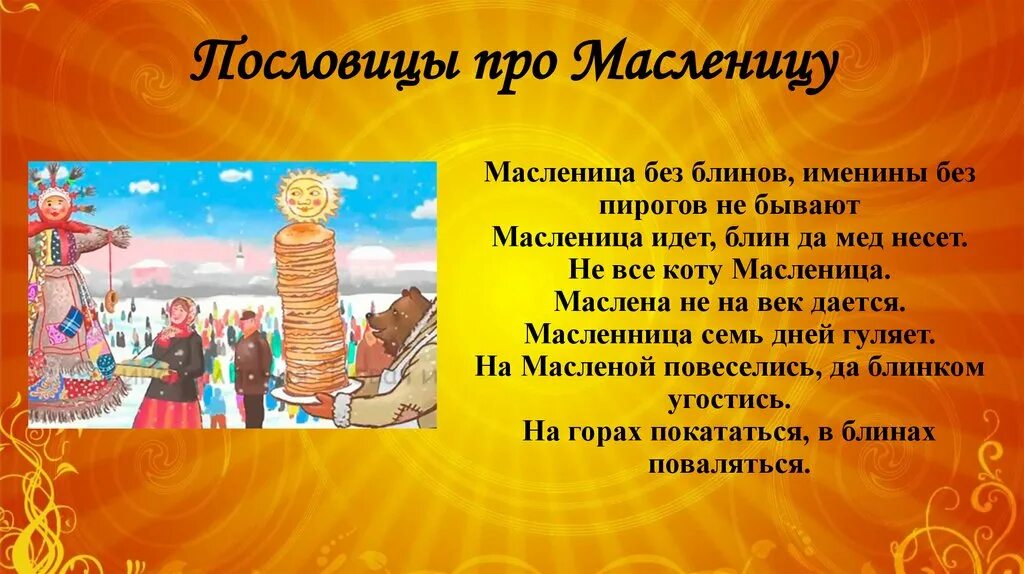 Пословицы про Масленицу

Масленица без блинов, именины без пирогов не бывают
Масленица идет, блин да мед несет.
Не все коту Масленица.
Маслена не на век дается.
Масленница семь дней гуляет.
На Масленой повеселись, да блинком угостись.
На горах покататься, в блинах поваляться.